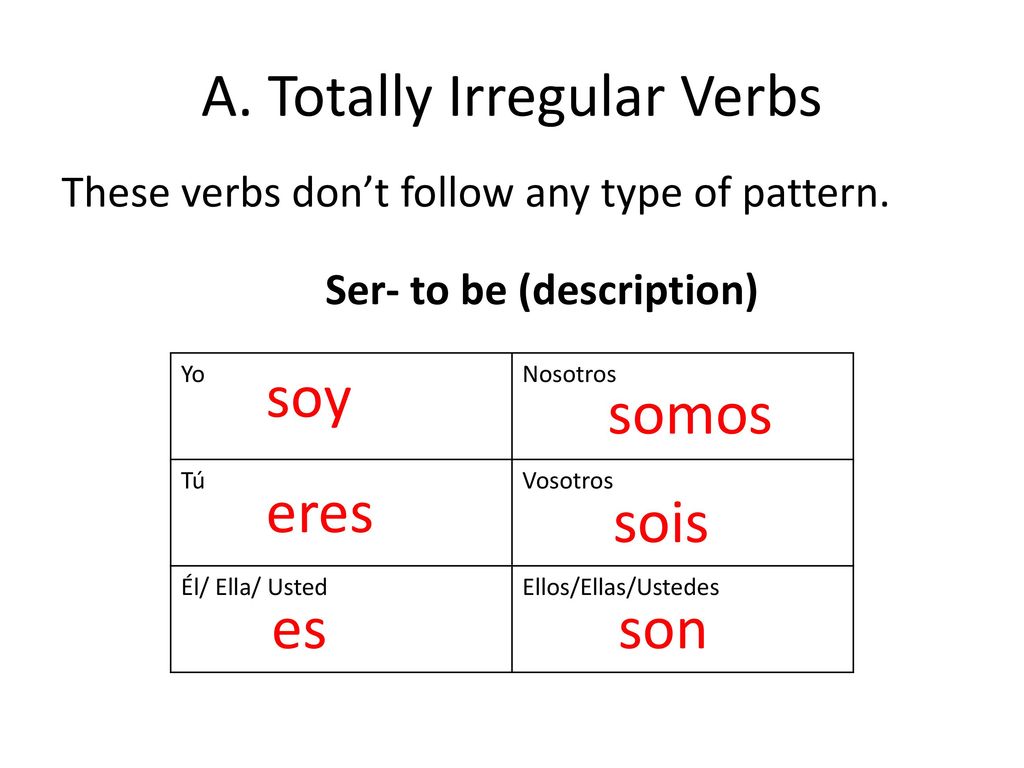 A. Totally Irregular Verbs

These verbs don’t follow any type of pattern.

Ser- to be (description)

| Yo soy | Nosotros somos |
|---|---|
| Tú eres | Vosotros sois |
| Él/ Ella/ Usted es | Ellos/Ellas/Ustedes son |